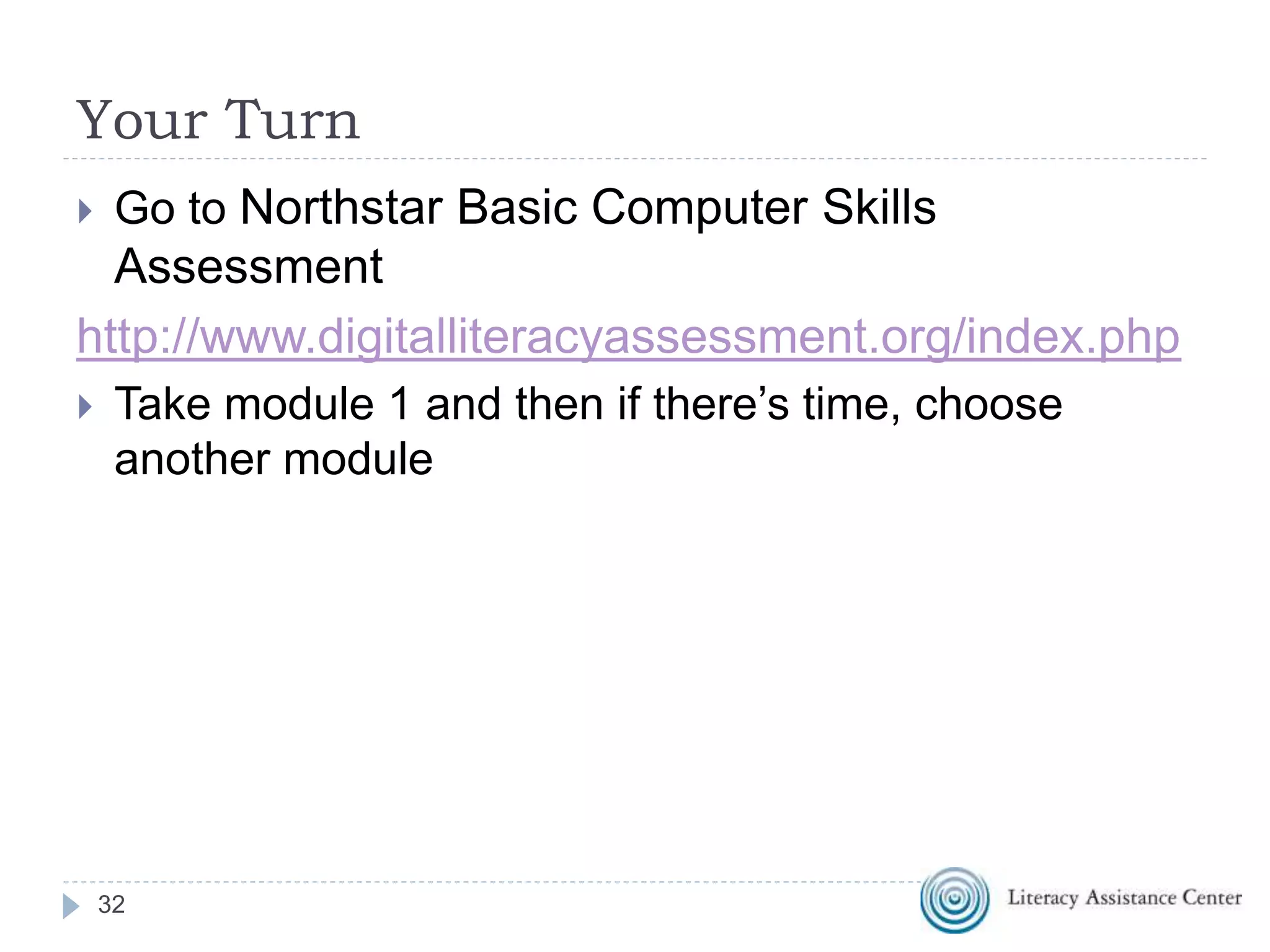 Your Turn

Go to Northstar Basic Computer Skills Assessment

http://www.digitalliteracyassessment.org/index.php

Take module 1 and then if there’s time, choose another module

32

Literacy Assistance Center